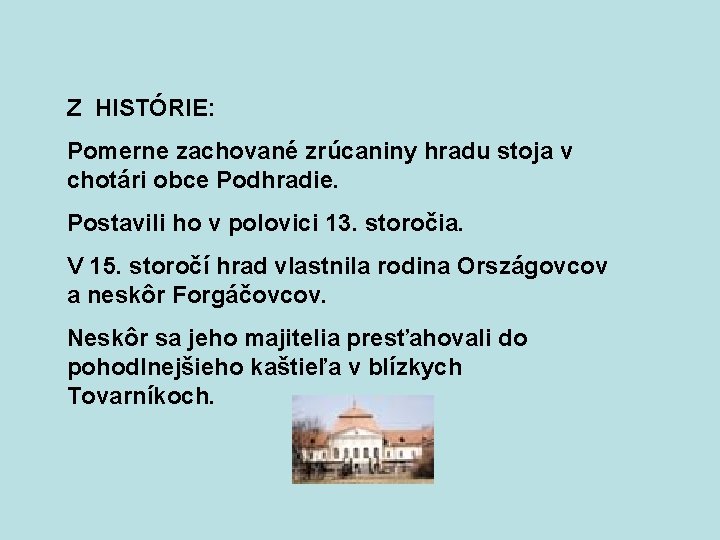 Z HISTÓRIE:

Pomerne zachované zrúcaniny hradu stoja v chotári obce Podhradie.

Postavili ho v polovici 13. storočia.

V 15. storočí hrad vlastnila rodina Országovcov a neskôr Forgáčovcov.

Neskôr sa jeho majitelia presťahovali do pohodlnejšieho kaštieľa v blízkych Tovarníkoch.